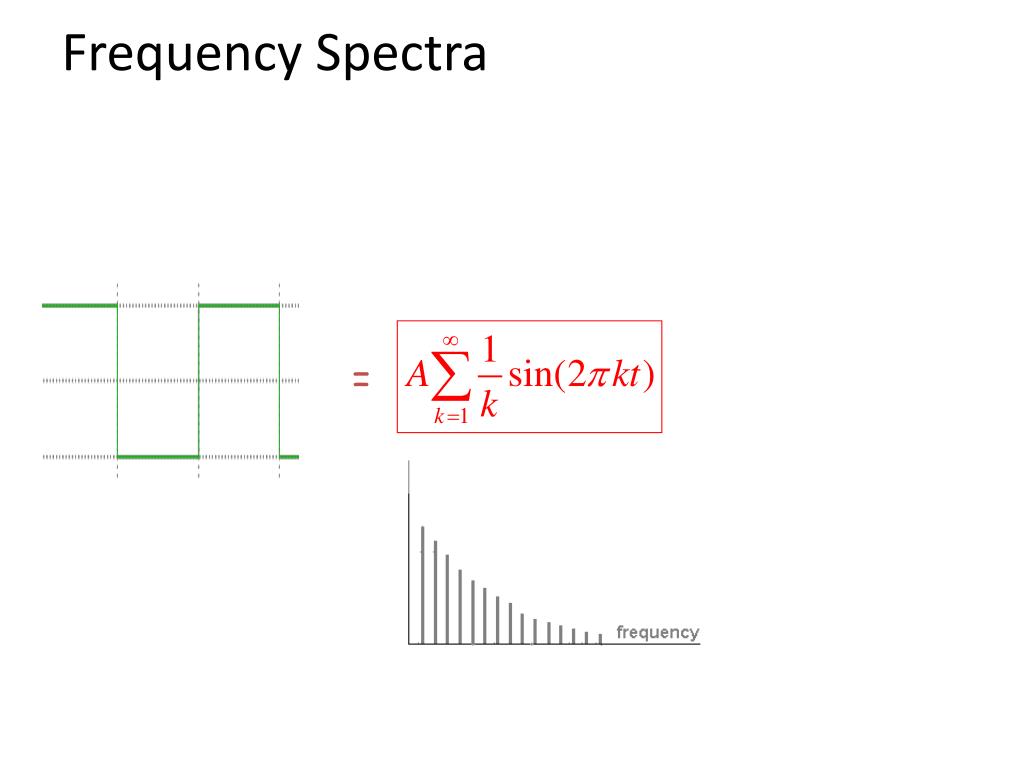 Frequency Spectra

$= A\sum_{k=1}^{\infty}\frac{1}{k}\sin(2\pi kt)$

frequency